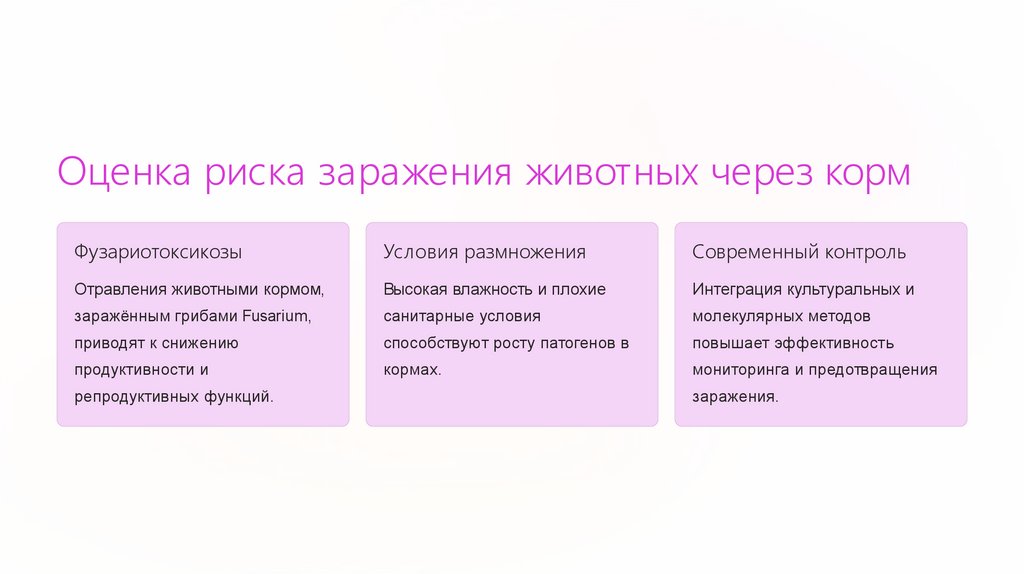 Оценка риска заражения животных через корм

Фузариотоксикозы

Отравления животными кормом, заражённым грибами Fusarium, приводят к снижению продуктивности и репродуктивных функций.

Условия размножения

Высокая влажность и плохие санитарные условия способствуют росту патогенов в кормах.

Современный контроль

Интеграция культуральных и молекулярных методов повышает эффективность мониторинга и предотвращения заражения.